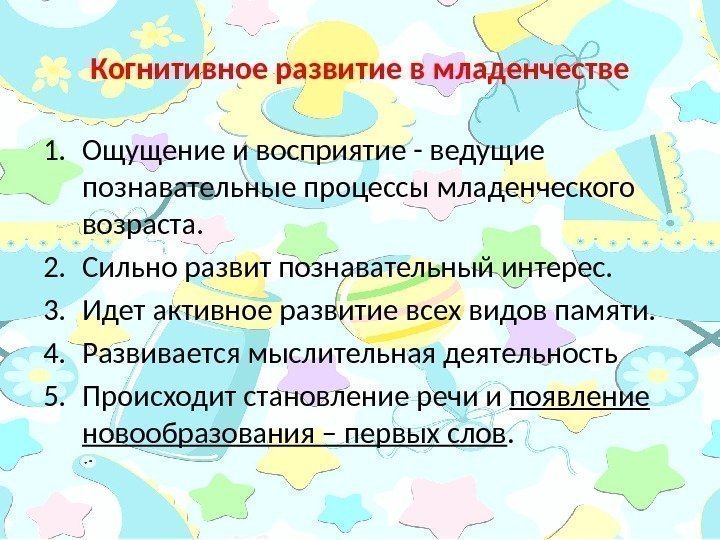 Когнитивное развитие в младенчестве

1. Ощущение и восприятие - ведущие познавательные процессы младенческого возраста.
2. Сильно развит познавательный интерес.
3. Идет активное развитие всех видов памяти.
4. Развивается мыслительная деятельность
5. Происходит становление речи и появление новообразования – первых слов.